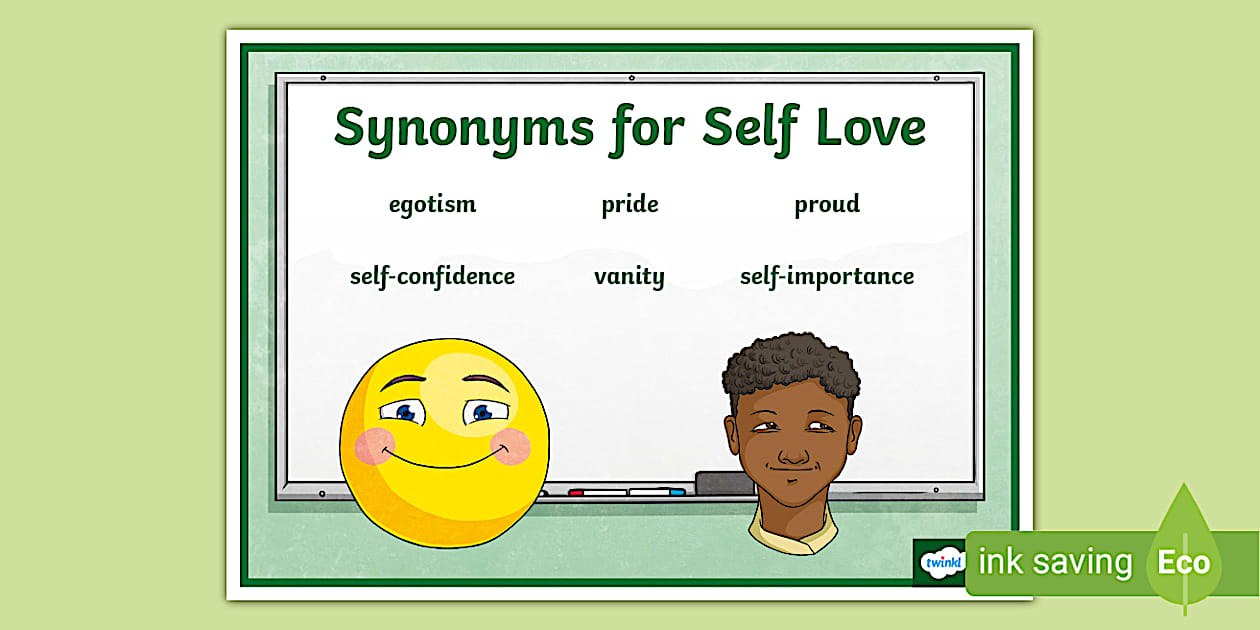 Synonyms for Self Love

egotism pride proud

self-confidence vanity self-importance

twinkl

ink saving Eco